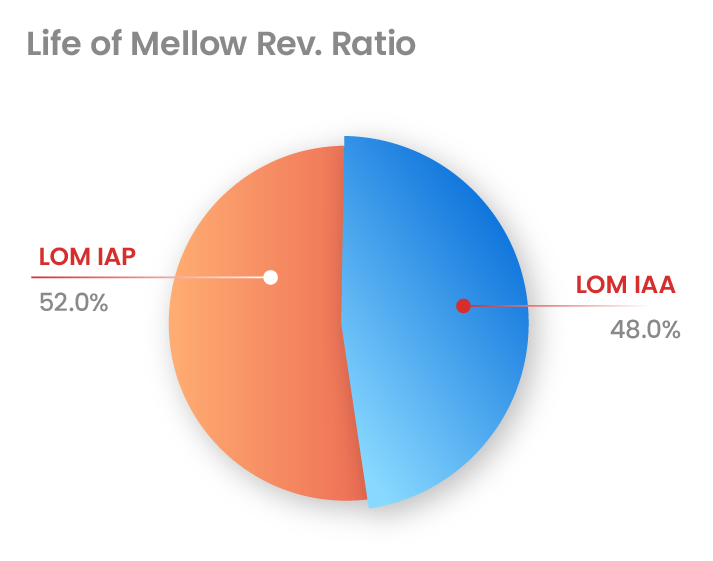 Life of Mellow Rev. Ratio

LOM IAP
52.0%

LOM IAA
48.0%